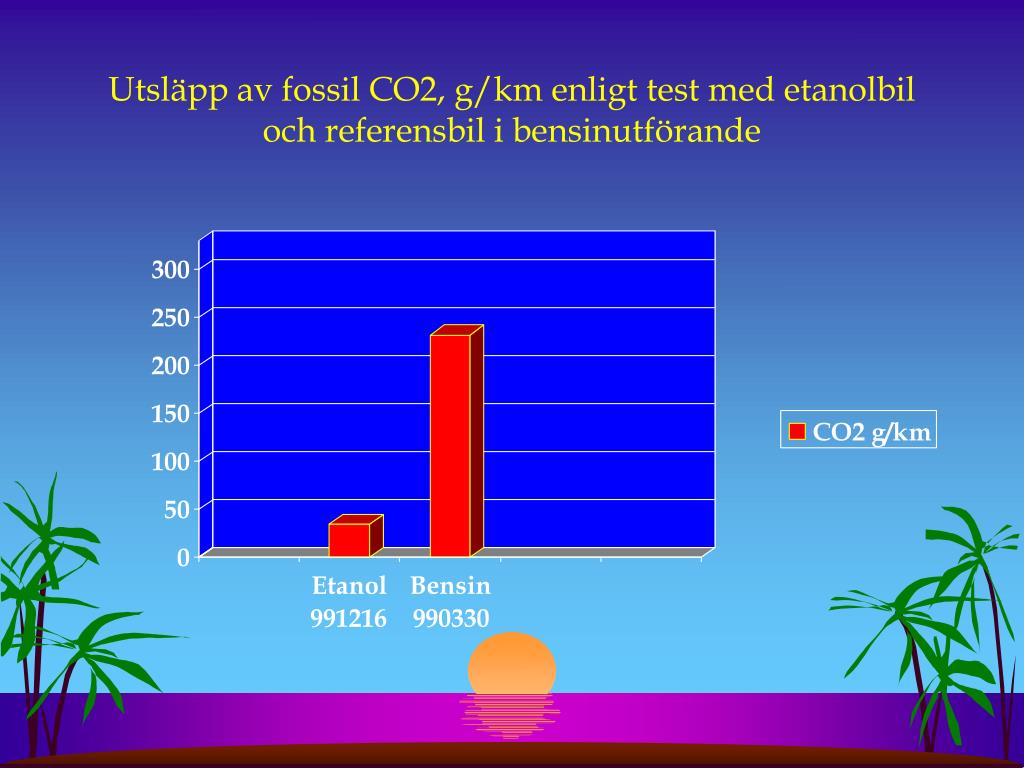 Utsläpp av fossil CO2, g/km enligt test med etanolbil och referensbil i bensinutförande

300
250
200
150
100
50
0

Etanol 991216
Bensin 990330

CO2 g/km